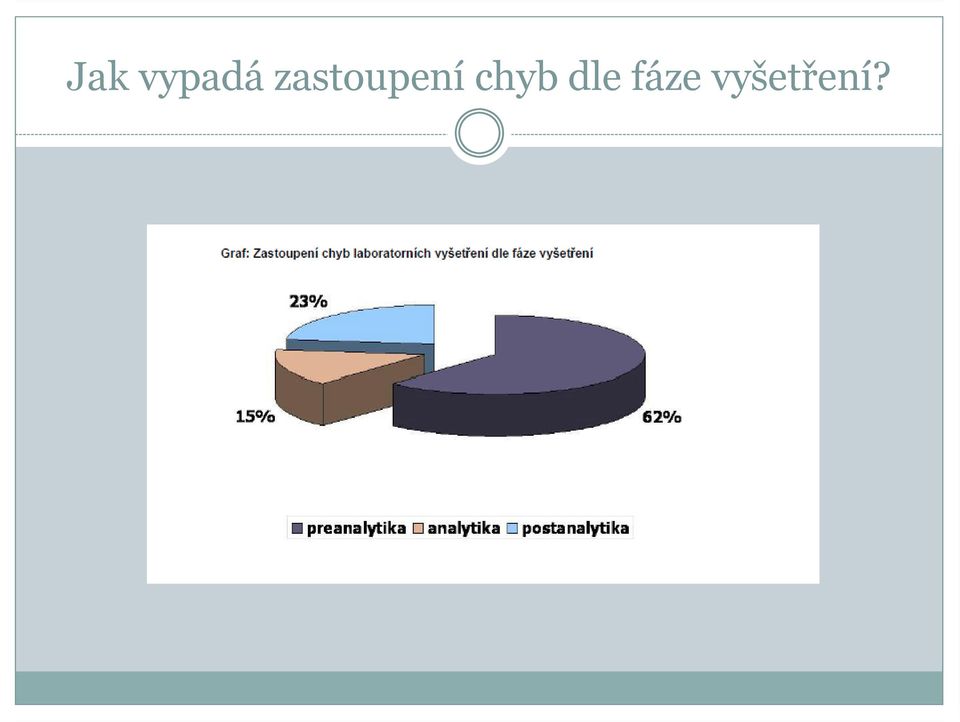 Jak vypadá zastoupení chyb dle fáze vyšetření?

Graf: Zastoupení chyb laboratorních vyšetření dle fáze vyšetření

23%

15%

62%

preanalytika analytika postanalytika